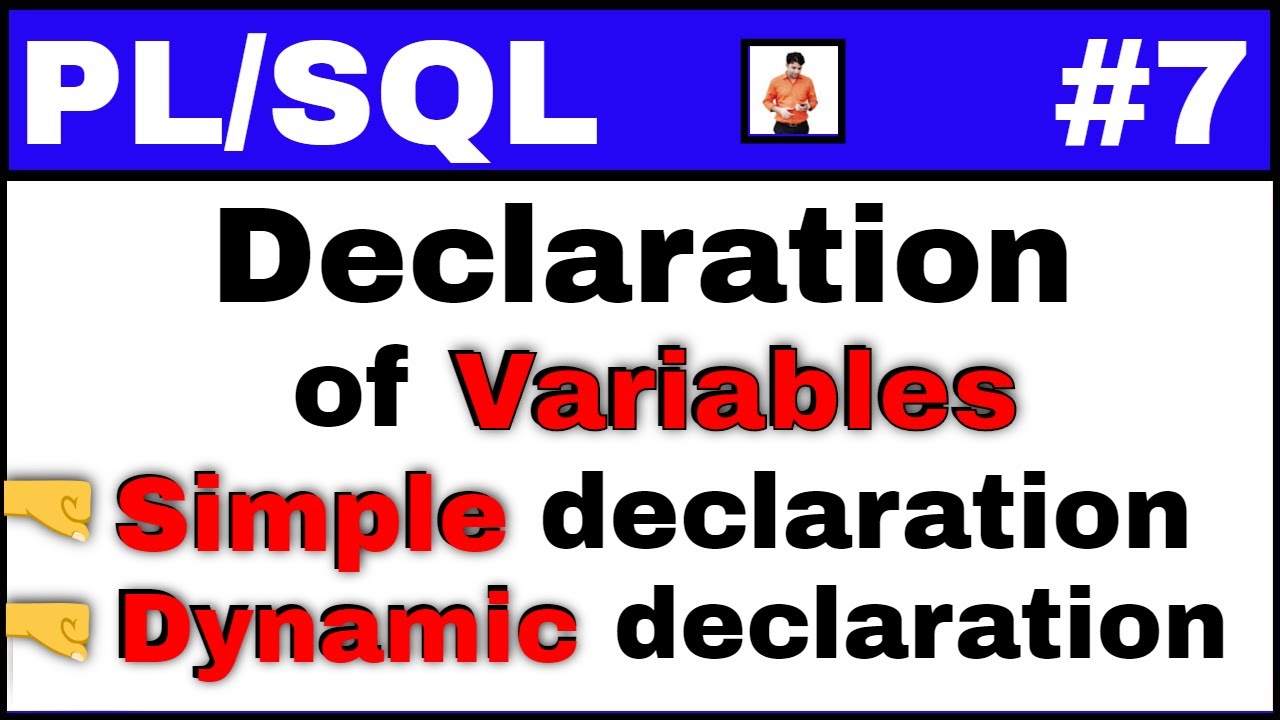 PL/SQL #7

Declaration of Variables

Simple declaration
Dynamic declaration